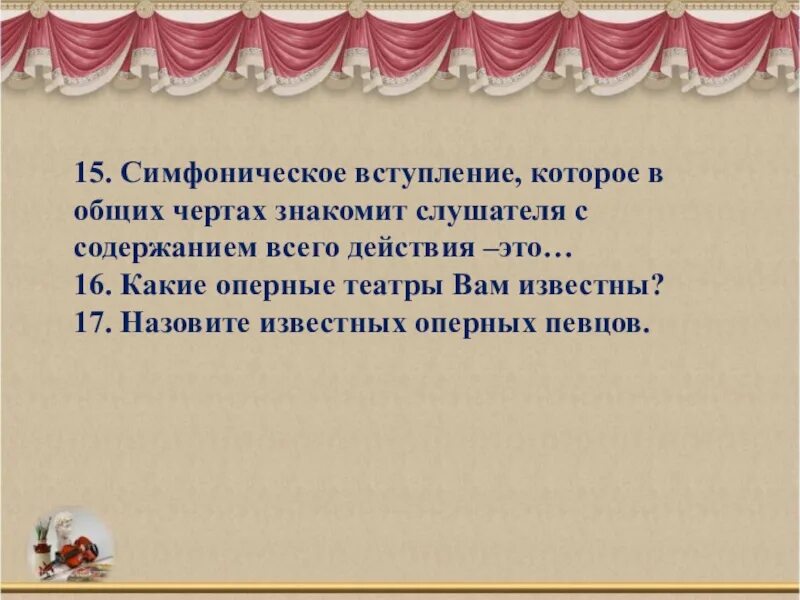 15. Симфоническое вступление, которое в общих чертах знакомит слушателя с содержанием всего действия –это…
16. Какие оперные театры Вам известны?
17. Назовите известных оперных певцов.